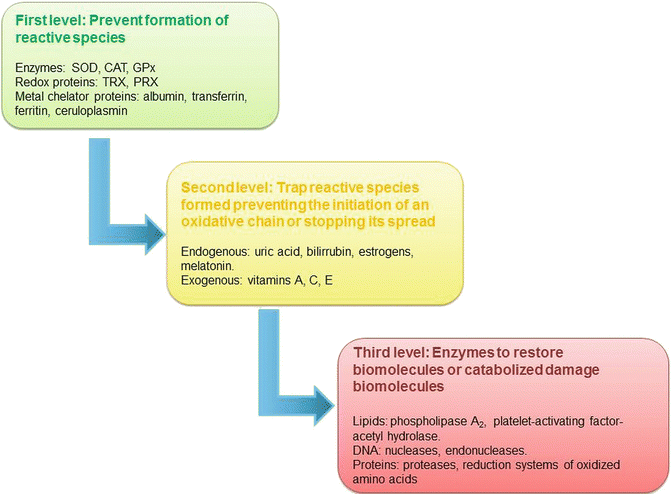 First level: Prevent formation of reactive species

Enzymes: SOD, CAT, GPx
Redox proteins: TRX, PRX
Metal chelator proteins: albumin, transferrin, ferritin, ceruloplasmin

Second level: Trap reactive species formed preventing the initiation of an oxidative chain or stopping its spread

Endogenous: uric acid, bilirrubin, estrogens, melatonin.
Exogenous: vitamins A, C, E

Third level: Enzymes to restore biomolecules or catabolized damage biomolecules

Lipids: phospholipase $A_2$, platelet-activating factor-acetyl hydrolase.
DNA: nucleases, endonucleases.
Proteins: proteases, reduction systems of oxidized amino acids